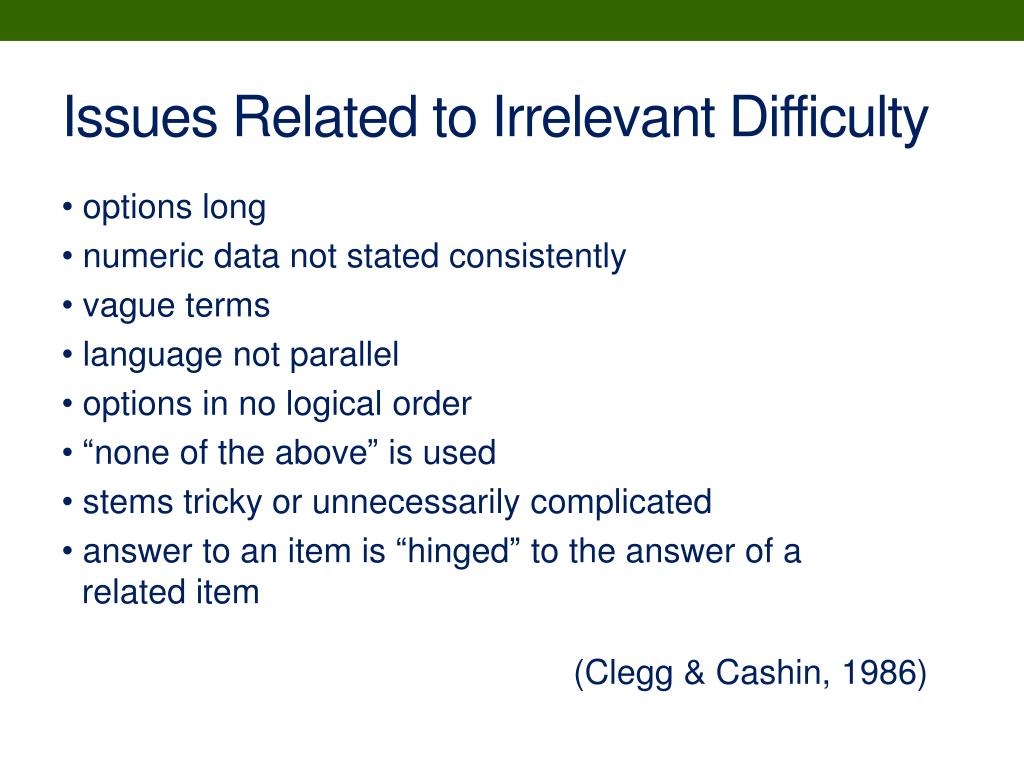 Issues Related to Irrelevant Difficulty

• options long
• numeric data not stated consistently
• vague terms
• language not parallel
• options in no logical order
• “none of the above” is used
• stems tricky or unnecessarily complicated
• answer to an item is “hinged” to the answer of a related item

(Clegg & Cashin, 1986)